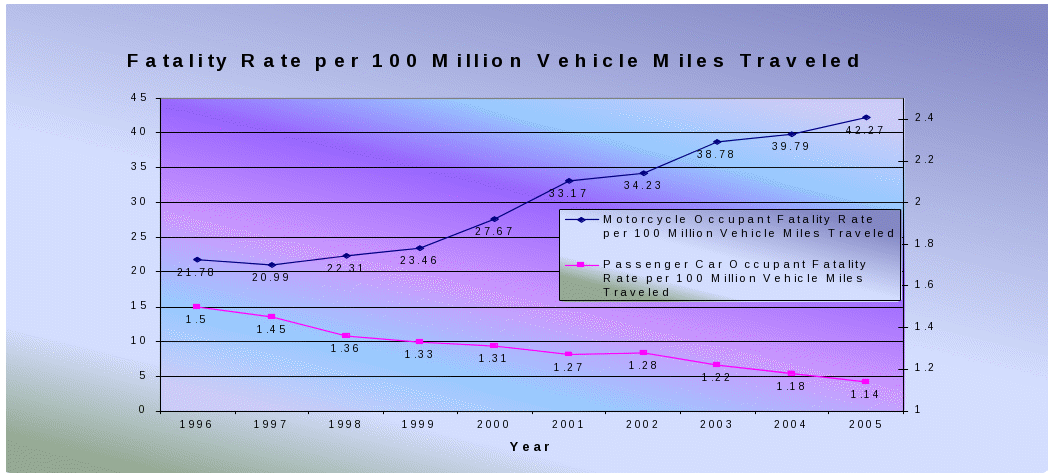 Fatality Rate per 100 Million Vehicle Miles Traveled

45
40
35
30
25
20
15
10
5
0

2.4
2.2
2
1.8
1.6
1.4
1.2
1

21.78
20.99
22.31
23.46
27.67
33.17
34.23
38.78
39.79
42.27

1.5
1.45
1.36
1.33
1.31
1.27
1.28
1.22
1.18
1.14

Motorcycle Occupant Fatality Rate per 100 Million Vehicle Miles Traveled

Passenger Car Occupant Fatality Rate per 100 Million Vehicle Miles Traveled

1996
1997
1998
1999
2000
2001
2002
2003
2004
2005

Year